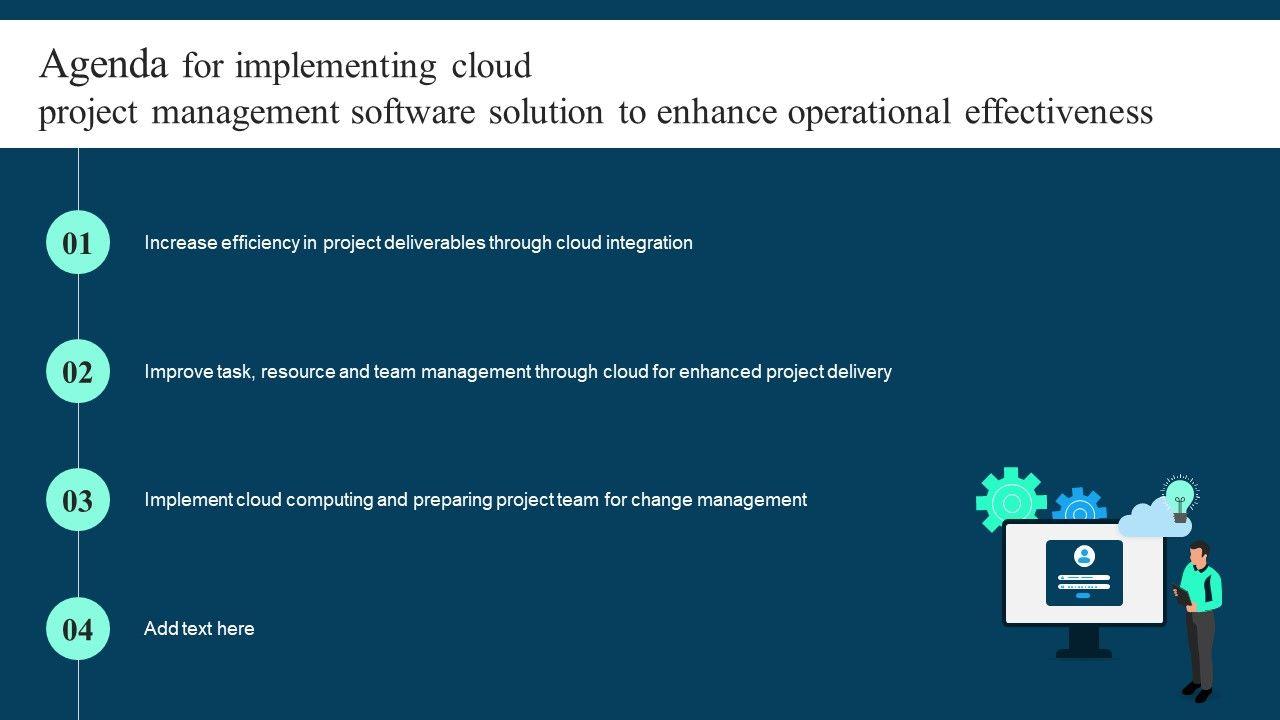 Agenda for implementing cloud project management software solution to enhance operational effectiveness

01
Increase efficiency in project deliverables through cloud integration

02
Improve task, resource and team management through cloud for enhanced project delivery

03
Implement cloud computing and preparing project team for change management

04
Add text here